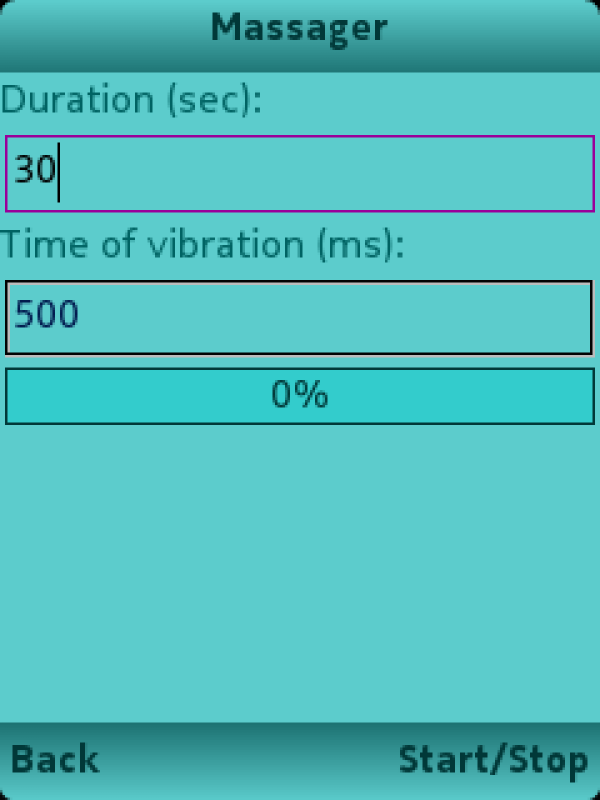 Massager

Duration (sec):

30

Time of vibration (ms):

500

0%

Back

Start/Stop